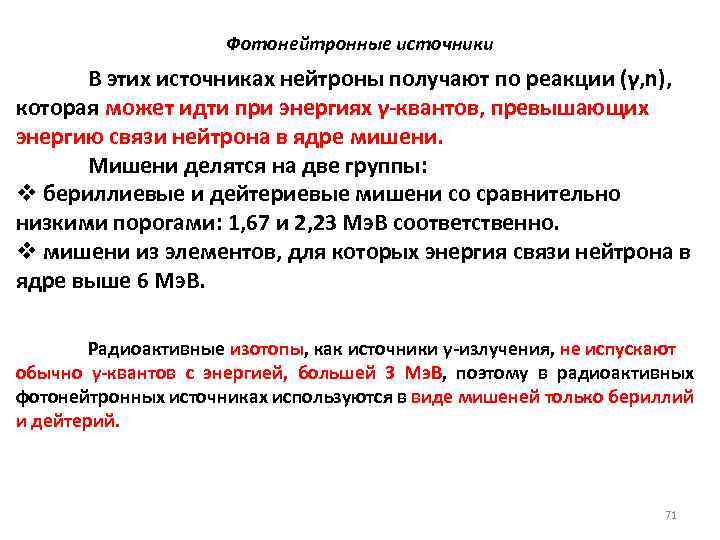 Фотонейтронные источники

В этих источниках нейтроны получают по реакции (γ,n), которая может идти при энергиях γ-квантов, превышающих энергию связи нейтрона в ядре мишени.

Мишени делятся на две группы:

❖ бериллиевые и дейтериевые мишени со сравнительно низкими порогами: 1,67 и 2,23 МэВ соответственно.

❖ мишени из элементов, для которых энергия связи нейтрона в ядре выше 6 МэВ.

Радиоактивные изотопы, как источники γ-излучения, не испускают обычно γ-квантов с энергией, большей 3 МэВ, поэтому в радиоактивных фотонейтронных источниках используются в виде мишеней только бериллий и дейтерий.

71